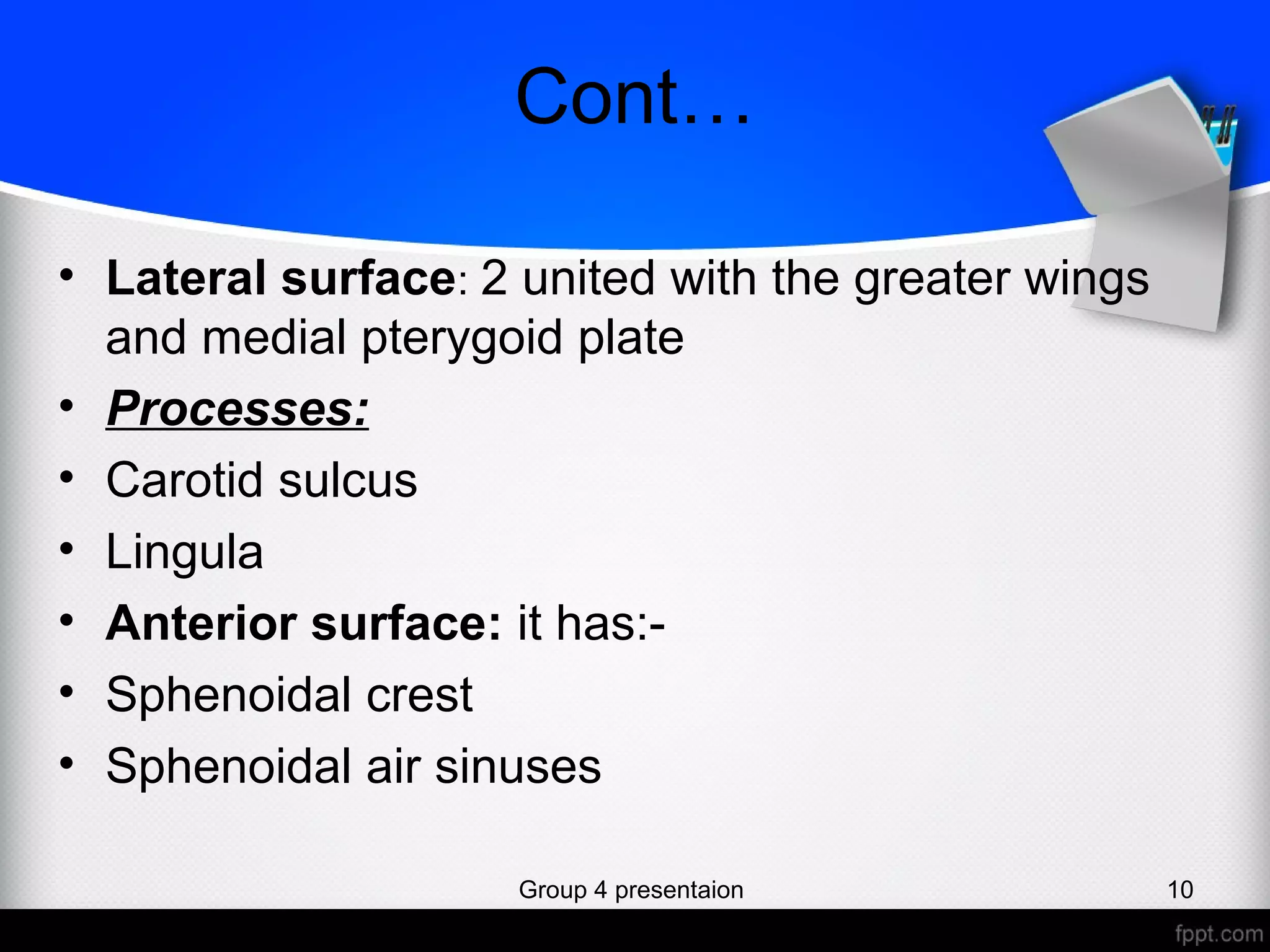 Cont…

• Lateral surface: 2 united with the greater wings and medial pterygoid plate
• Processes:
• Carotid sulcus
• Lingula
• Anterior surface: it has:-
• Sphenoidal crest
• Sphenoidal air sinuses

Group 4 presentaion

10

fppt.com